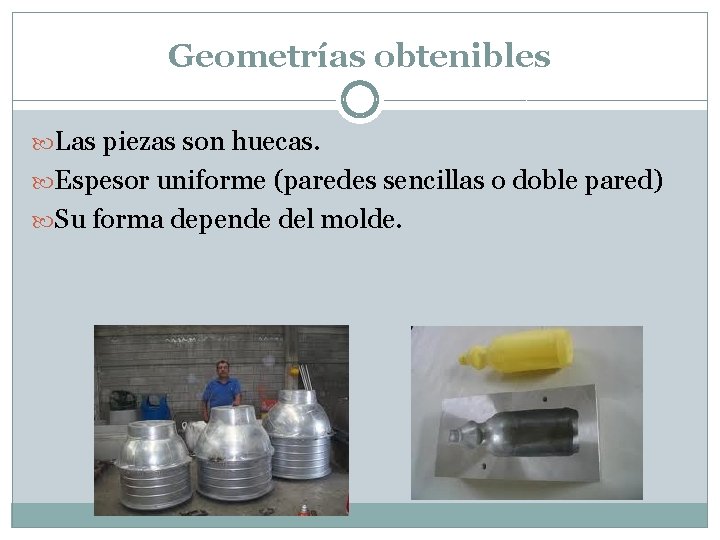 Geometrías obtenibles

Las piezas son huecas.

Espesor uniforme (paredes sencillas o doble pared)

Su forma depende del molde.